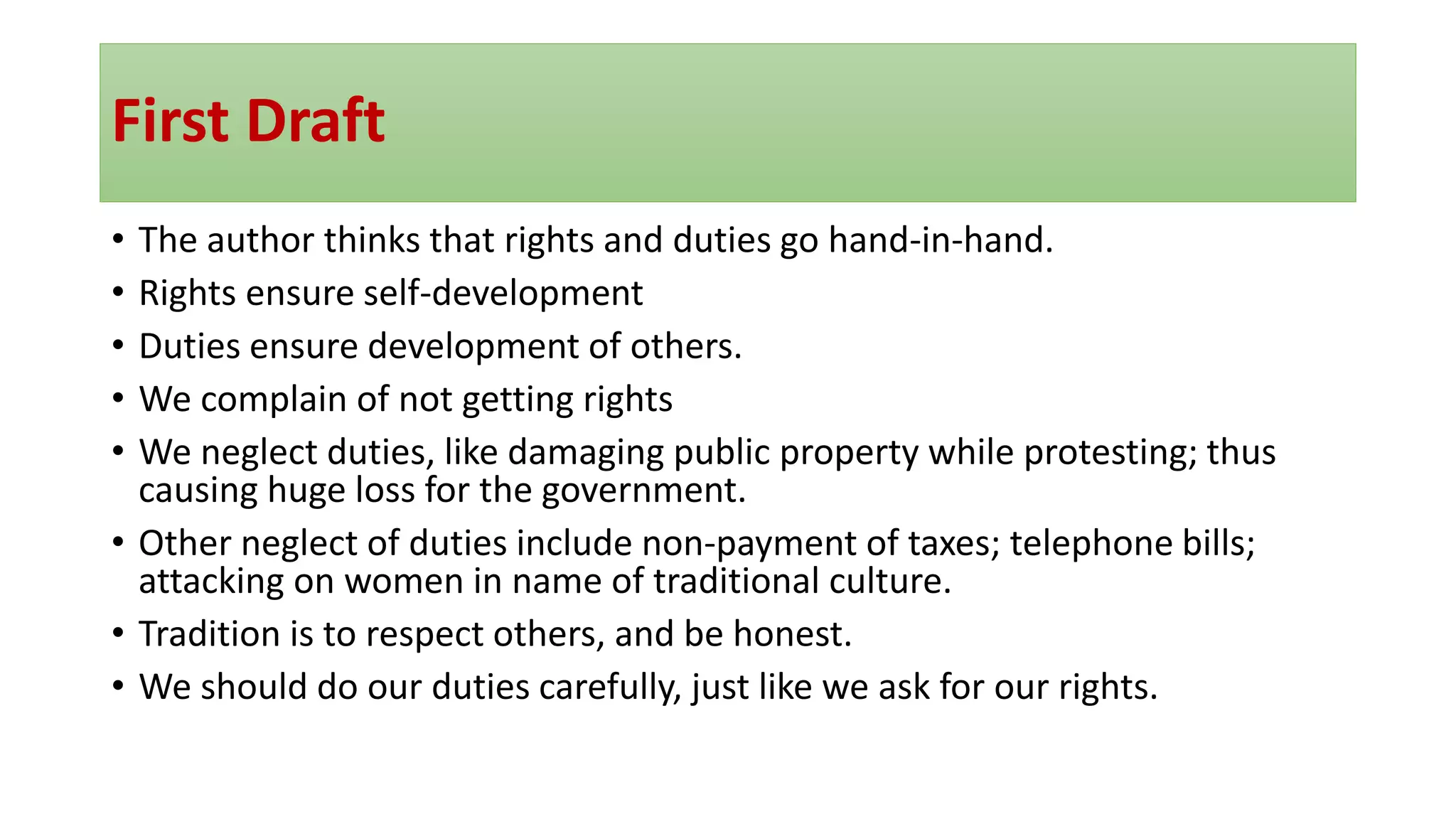 First Draft

• The author thinks that rights and duties go hand-in-hand.
• Rights ensure self-development
• Duties ensure development of others.
• We complain of not getting rights
• We neglect duties, like damaging public property while protesting; thus causing huge loss for the government.
• Other neglect of duties include non-payment of taxes; telephone bills; attacking on women in name of traditional culture.
• Tradition is to respect others, and be honest.
• We should do our duties carefully, just like we ask for our rights.